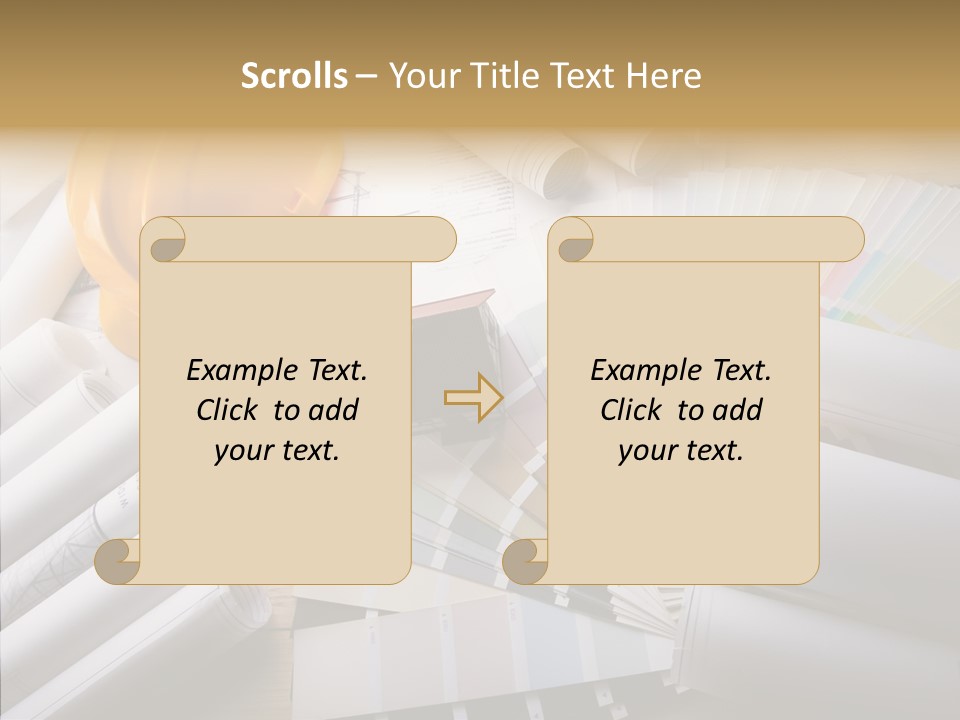 Scrolls – Your Title Text Here

Example Text. Click to add your text.

Example Text. Click to add your text.